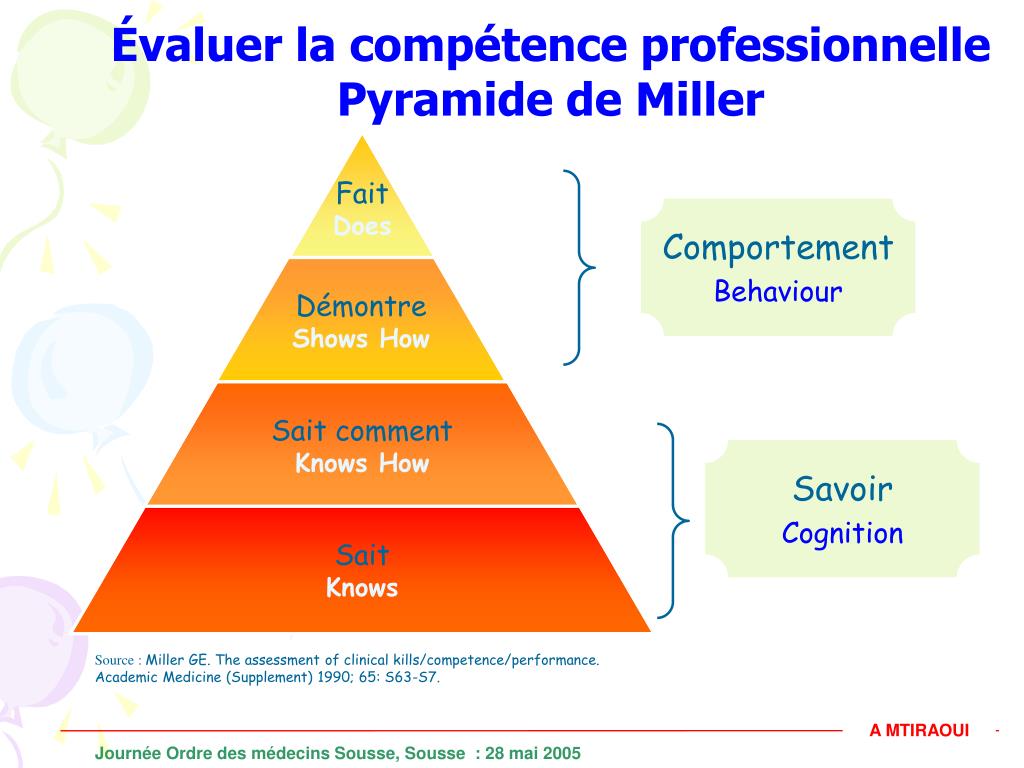 Évaluer la compétence professionnelle
Pyramide de Miller

Fait
Does

Démontre
Shows How

Sait comment
Knows How

Sait
Knows

Comportement
Behaviour

Savoir
Cognition

Source : Miller GE. The assessment of clinical kills/competence/performance. Academic Medicine (Supplement) 1990; 65: S63-S7.

A MTIRAOUI -

Journée Ordre des médecins Sousse, Sousse : 28 mai 2005